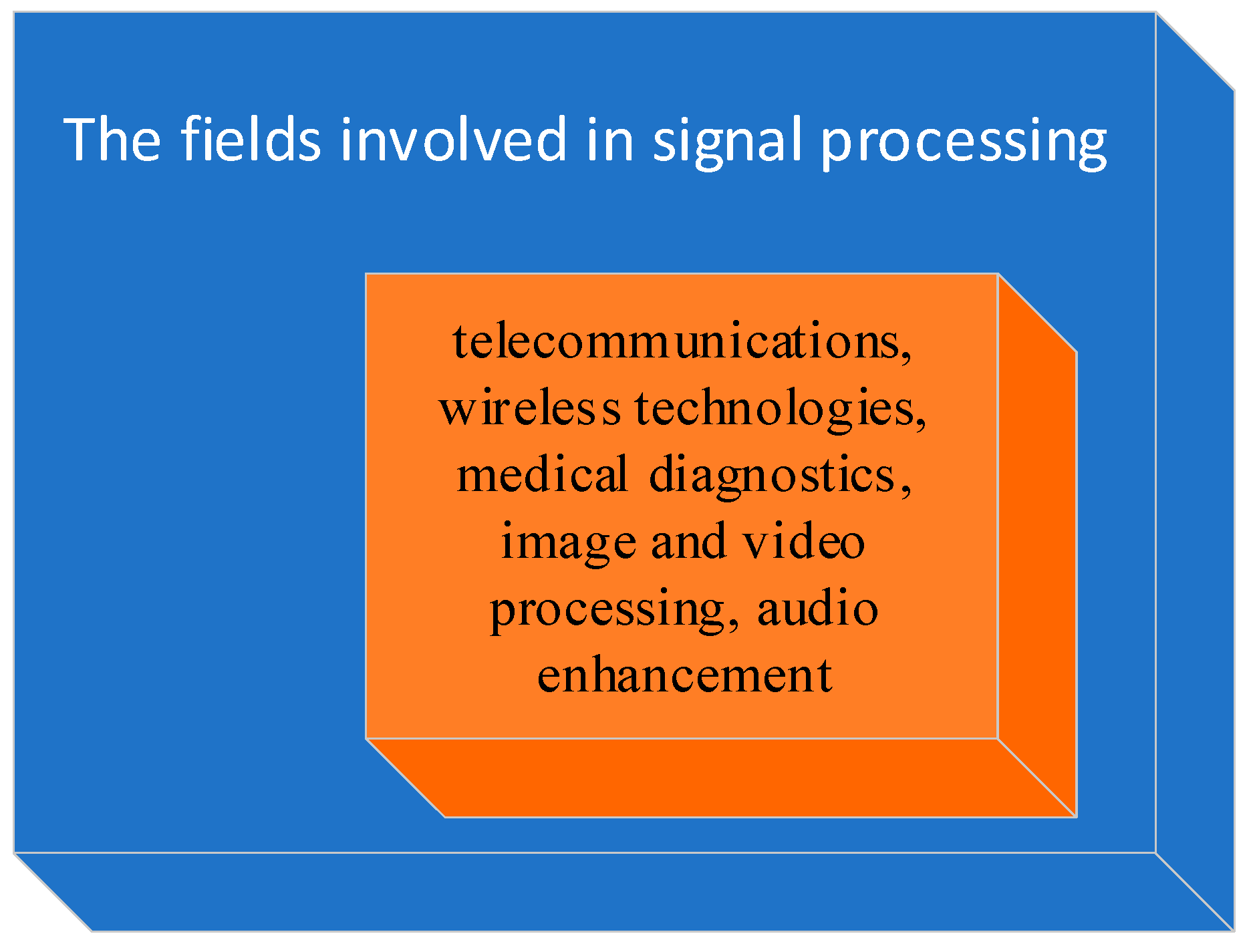 The fields involved in signal processing

telecommunications, wireless technologies, medical diagnostics, image and video processing, audio enhancement